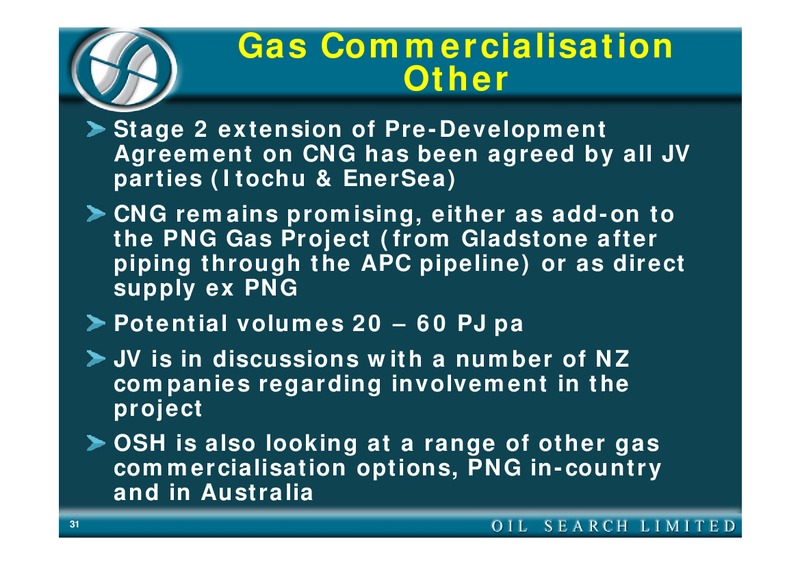 Gas Commercialisation Other

Stage 2 extension of Pre-Development Agreement on CNG has been agreed by all JV parties (Itochu & EnerSea)

CNG remains promising, either as add-on to the PNG Gas Project (from Gladstone after piping through the APC pipeline) or as direct supply ex PNG

Potential volumes 20 – 60 PJ pa

JV is in discussions with a number of NZ companies regarding involvement in the project

OSH is also looking at a range of other gas commercialisation options, PNG in-country and in Australia

31

OIL SEARCH LIMITED